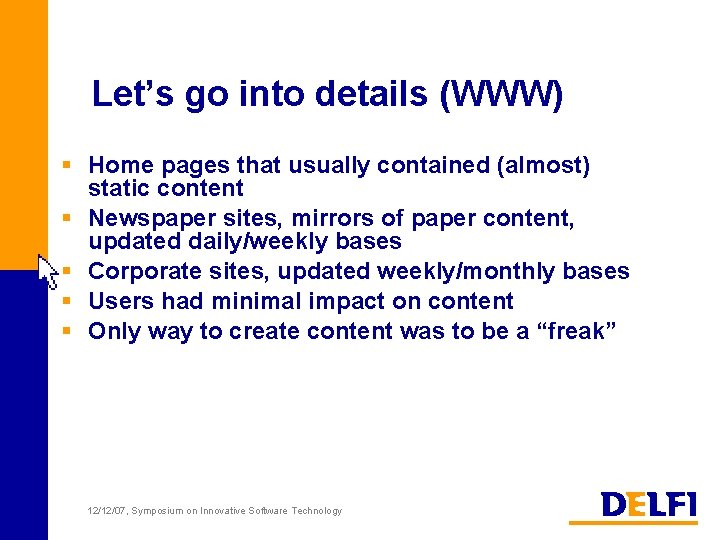 Let’s go into details (WWW)

- Home pages that usually contained (almost) static content
- Newspaper sites, mirrors of paper content, updated daily/weekly bases
- Corporate sites, updated weekly/monthly bases
- Users had minimal impact on content
- Only way to create content was to be a “freak”

12/12/07, Symposium on Innovative Software Technology

DELFI